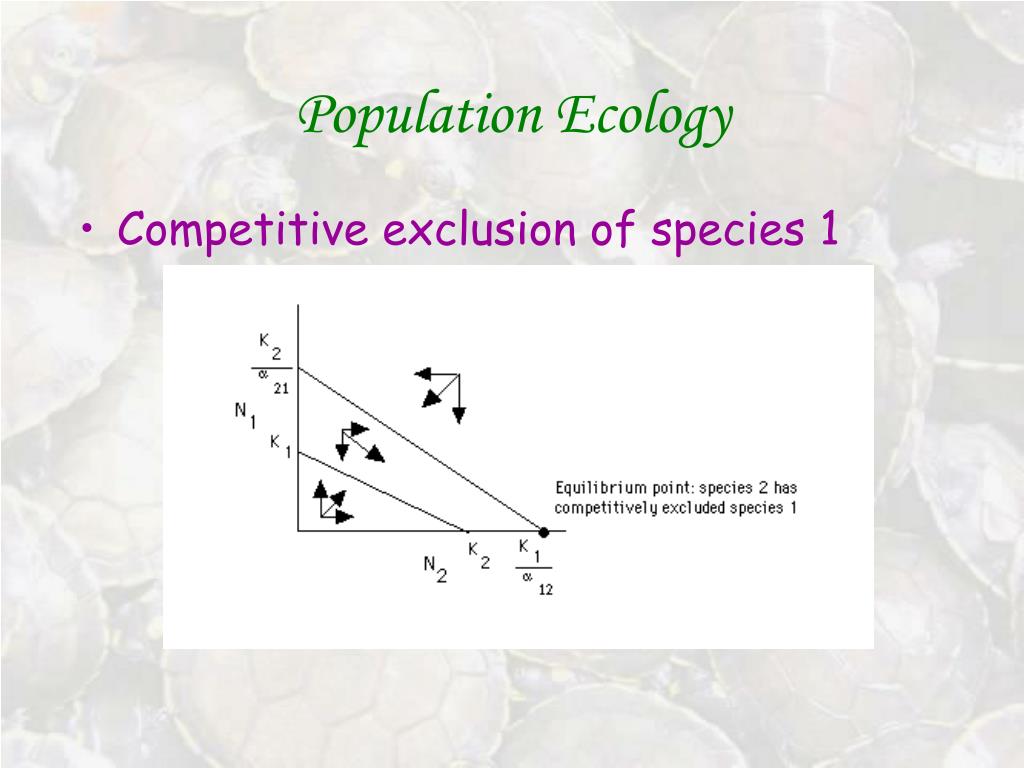 Population Ecology

• Competitive exclusion of species 1

$\frac{K_2}{\alpha_{21}}$

$N_1$

$K_1$

Equilibrium point: species 2 has competitively excluded species 1

$N_2$ $K_2$ $\frac{K_1}{\alpha_{12}}$